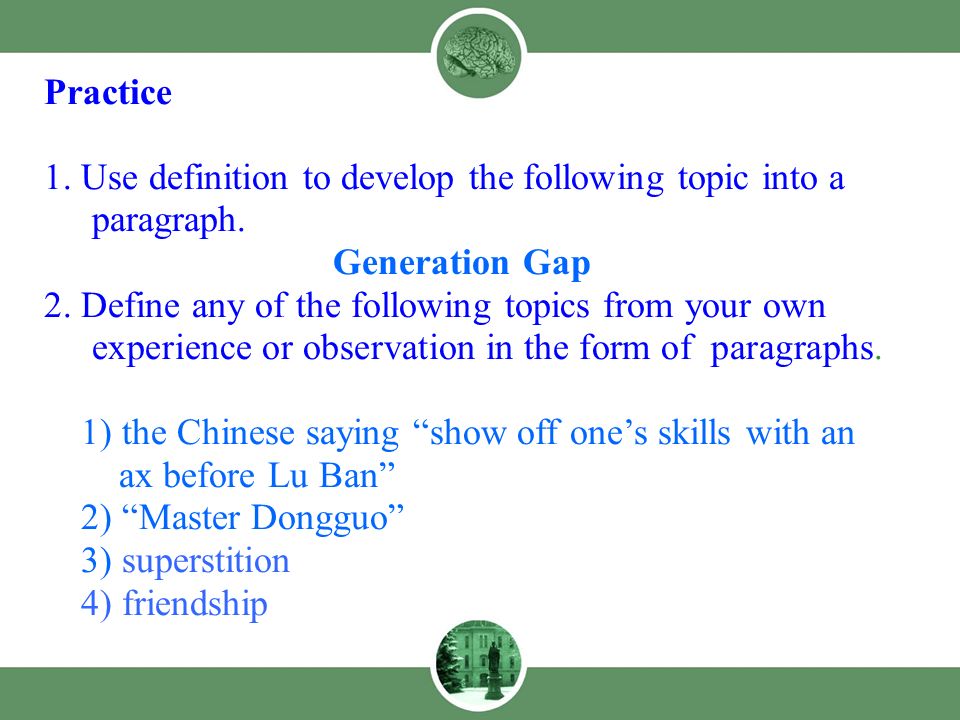 Practice

1. Use definition to develop the following topic into a paragraph.

Generation Gap

2. Define any of the following topics from your own experience or observation in the form of paragraphs.

1) the Chinese saying “show off one’s skills with an ax before Lu Ban”
2) “Master Dongguo”
3) superstition
4) friendship